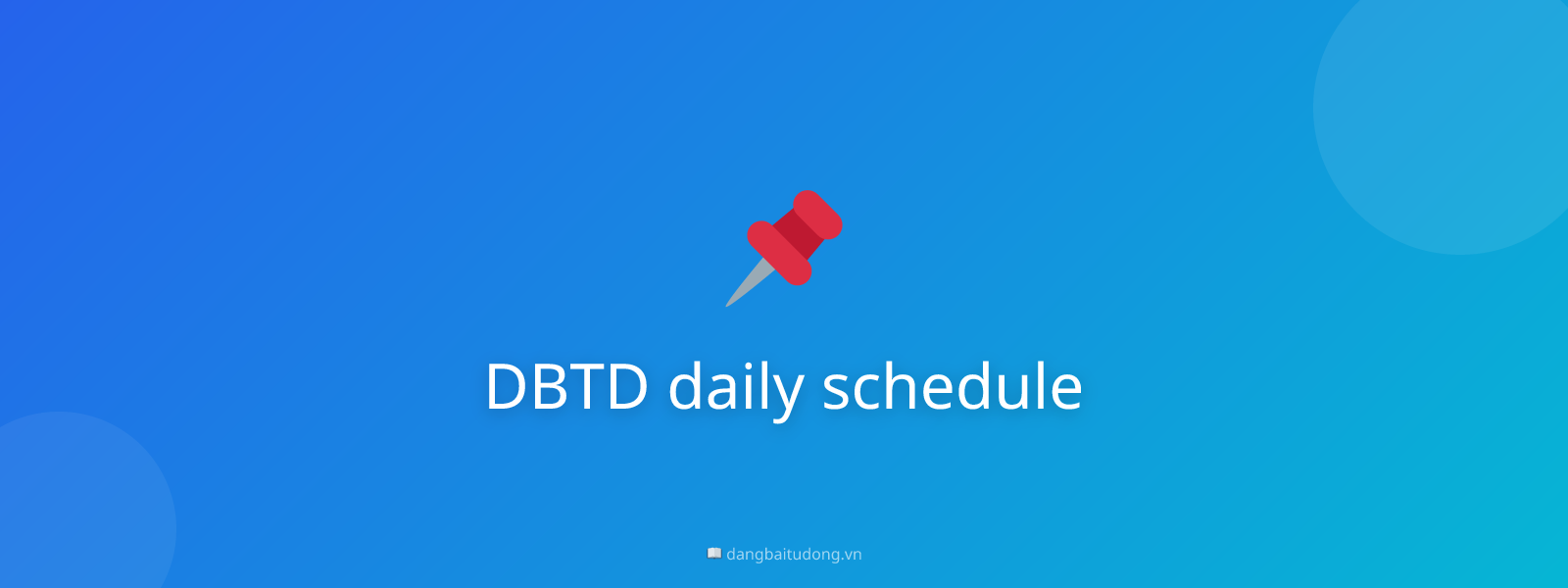 DBTD daily schedule

dangbaitudong.vn